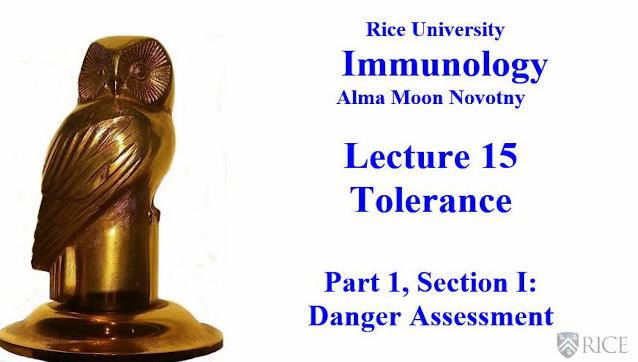 Rice University
Immunology
Alma Moon Novotny

Lecture 15
Tolerance

Part 1, Section I:
Danger Assessment

RICE